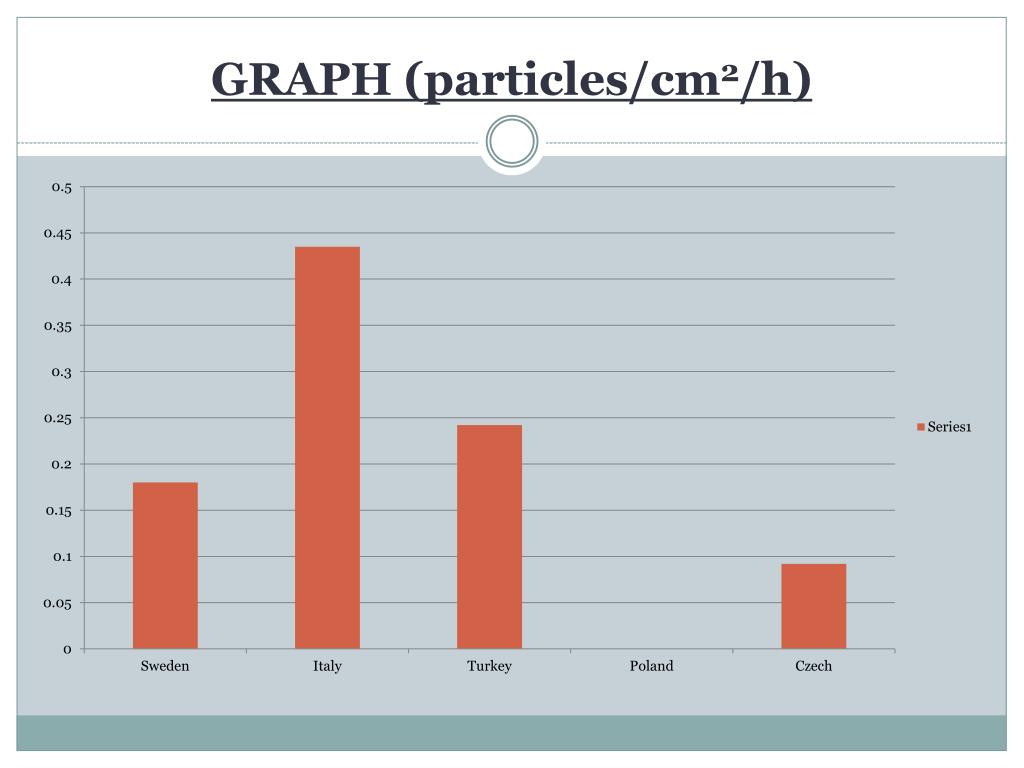 GRAPH (particles/cm²/h)

0.5
0.45
0.4
0.35
0.3
0.25
0.2
0.15
0.1
0.05
0

Sweden
Italy
Turkey
Poland
Czech

Series1